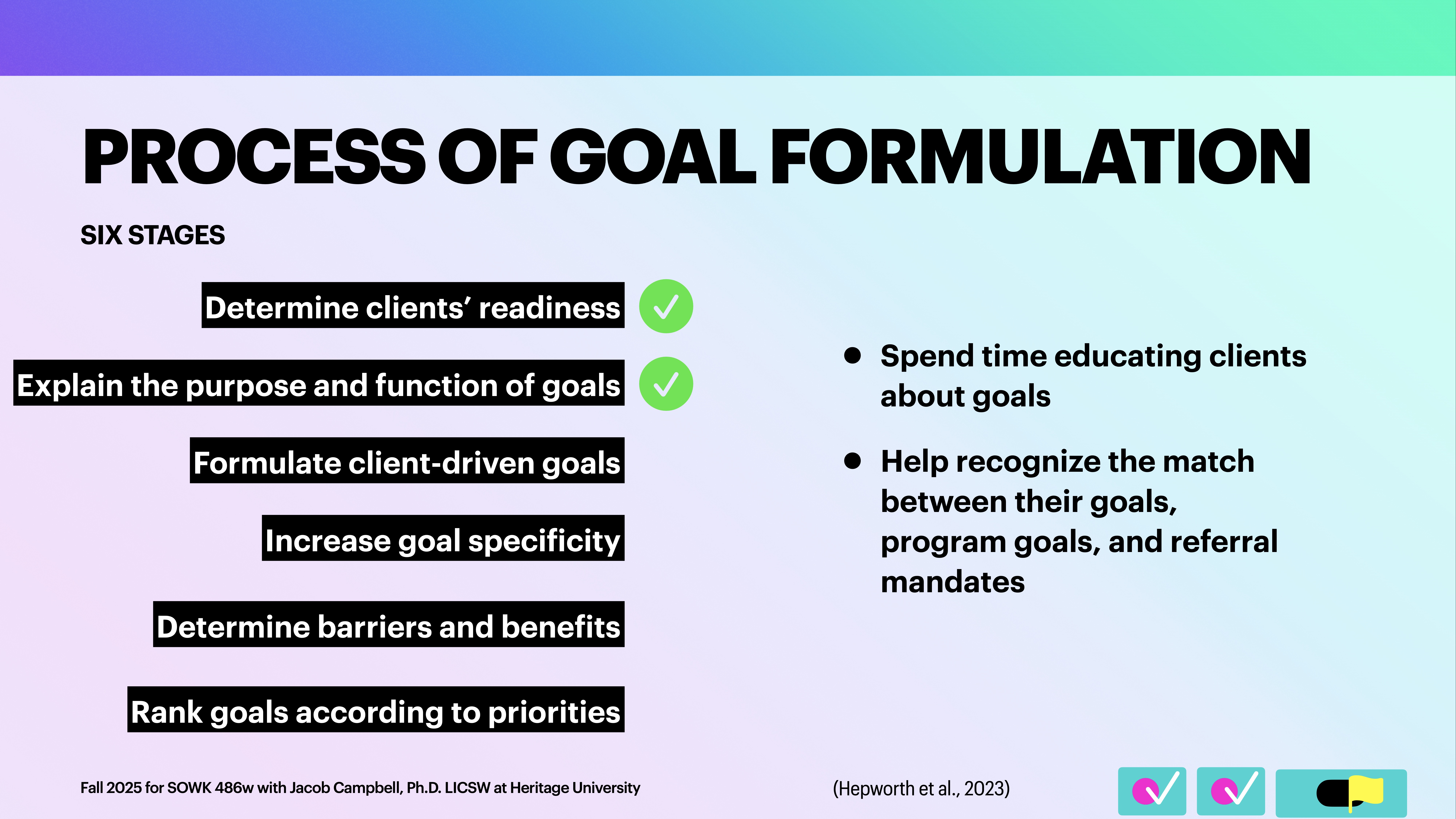 PROCESS OF GOAL FORMULATION

SIX STAGES

Determine clients' readiness

Explain the purpose and function of goals

Formulate client-driven goals

Increase goal specificity

Determine barriers and benefits

Rank goals according to priorities

- Spend time educating clients about goals
- Help recognize the match between their goals, program goals, and referral mandates

Fall 2025 for SOWK 486w with Jacob Campbell, Ph.D. LICSW at Heritage University

(Hepworth et al., 2023)